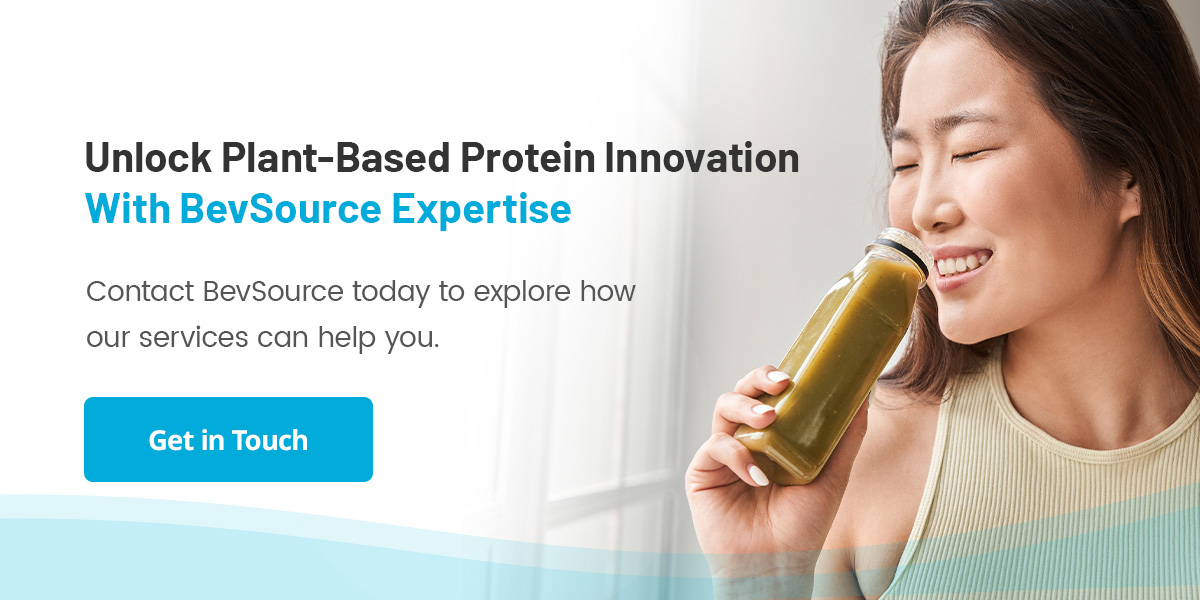 Unlock Plant-Based Protein Innovation
With BevSource Expertise

Contact BevSource today to explore how our services can help you.

Get in Touch